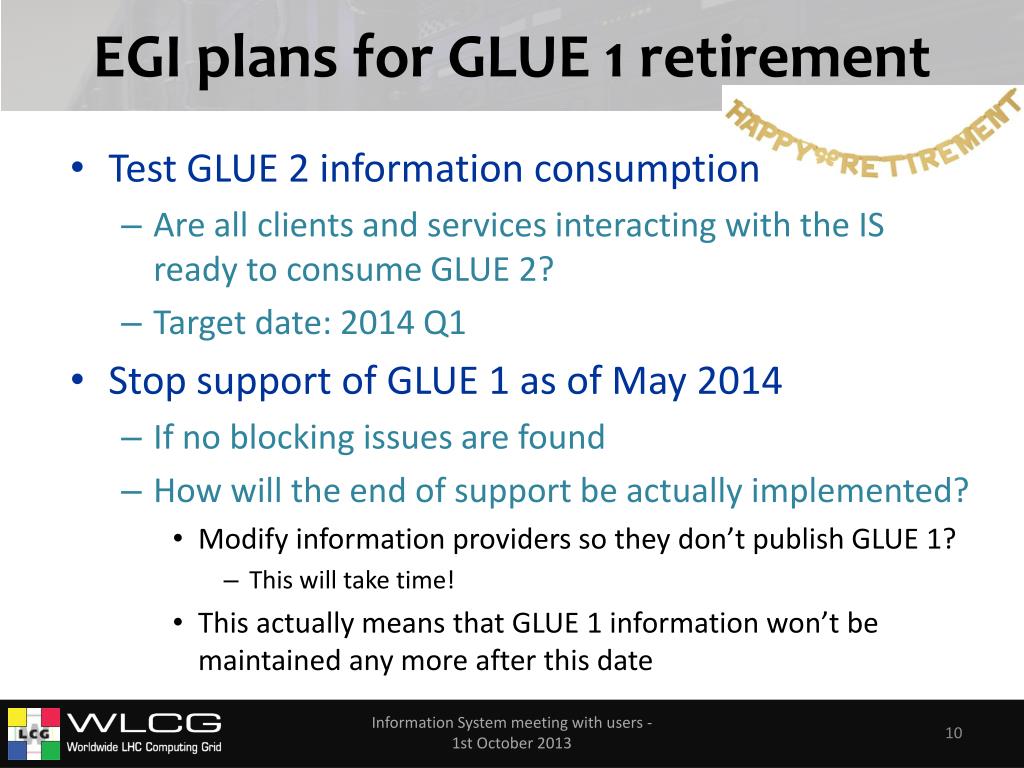 EGI plans for GLUE 1 retirement

HAPPY RETIREMENT

• Test GLUE 2 information consumption
– Are all clients and services interacting with the IS ready to consume GLUE 2?
– Target date: 2014 Q1

• Stop support of GLUE 1 as of May 2014
– If no blocking issues are found
– How will the end of support be actually implemented?
• Modify information providers so they don't publish GLUE 1?
– This will take time!
• This actually means that GLUE 1 information won't be maintained any more after this date

LCG WLCG Worldwide LHC Computing Grid

Information System meeting with users - 1st October 2013

10